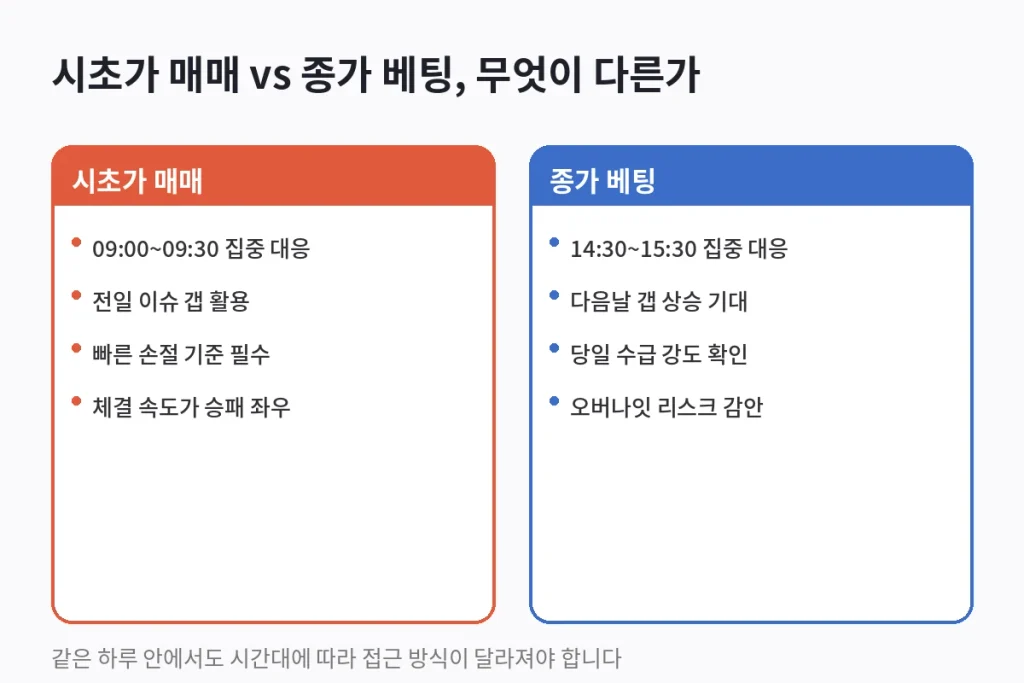 시초가 매매 vs 종가 베팅, 무엇이 다른가

시초가 매매

- 09:00~09:30 집중 대응
- 전일 이슈 갭 활용
- 빠른 손절 기준 필수
- 체결 속도가 승패 좌우

종가 베팅

- 14:30~15:30 집중 대응
- 다음날 갭 상승 기대
- 당일 수급 강도 확인
- 오버나잇 리스크 감안

같은 하루 안에서도 시간대에 따라 접근 방식이 달라져야 합니다